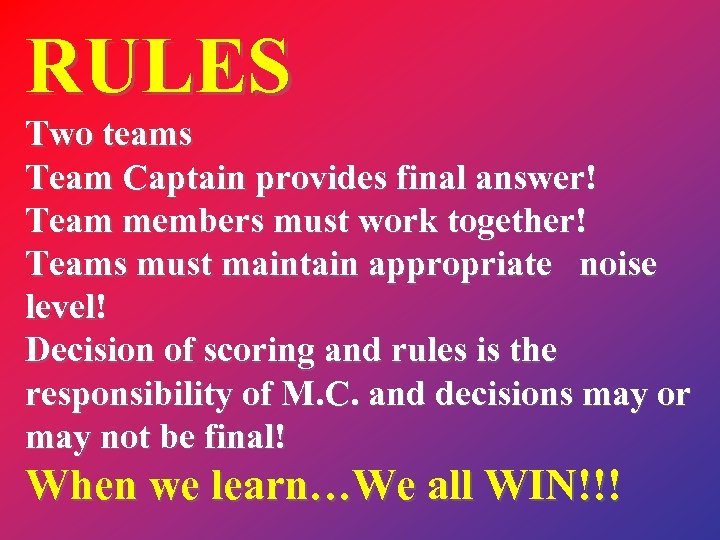 RULES

Two teams

Team Captain provides final answer!

Team members must work together!

Teams must maintain appropriate noise level!

Decision of scoring and rules is the responsibility of M.C. and decisions may or may not be final!

When we learn…We all WIN!!!